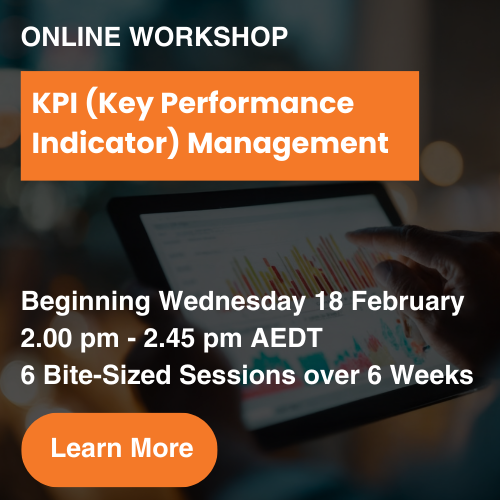 ONLINE WORKSHOP

KPI (Key Performance Indicator) Management

Beginning Wednesday 18 February
2.00 pm - 2.45 pm AEDT
6 Bite-Sized Sessions over 6 Weeks

Learn More